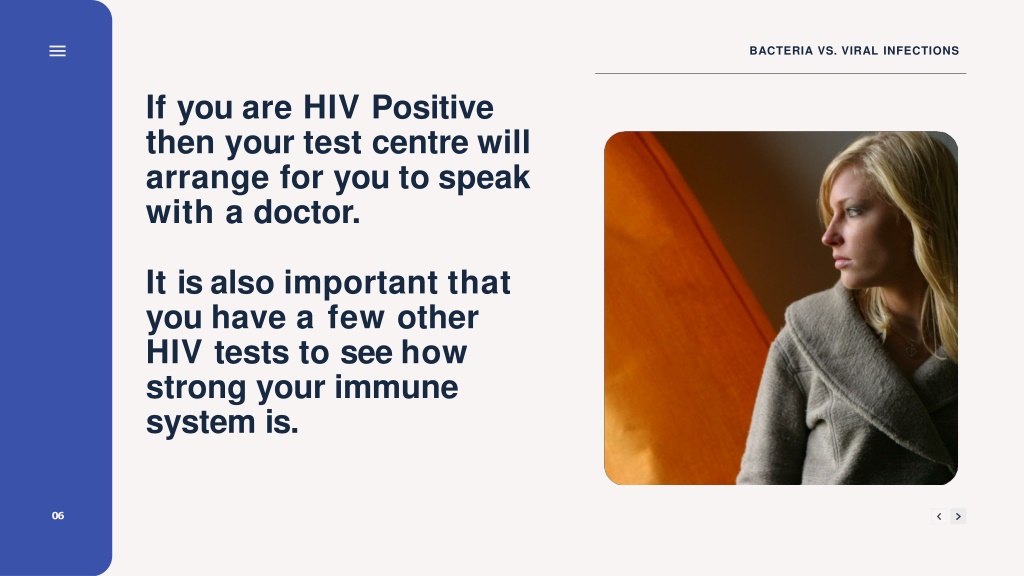 BACTERIA VS. VIRAL INFECTIONS

If you are HIV Positive then your test centre will arrange for you to speak with a doctor.

It is also important that you have a few other HIV tests to see how strong your immune system is.

06